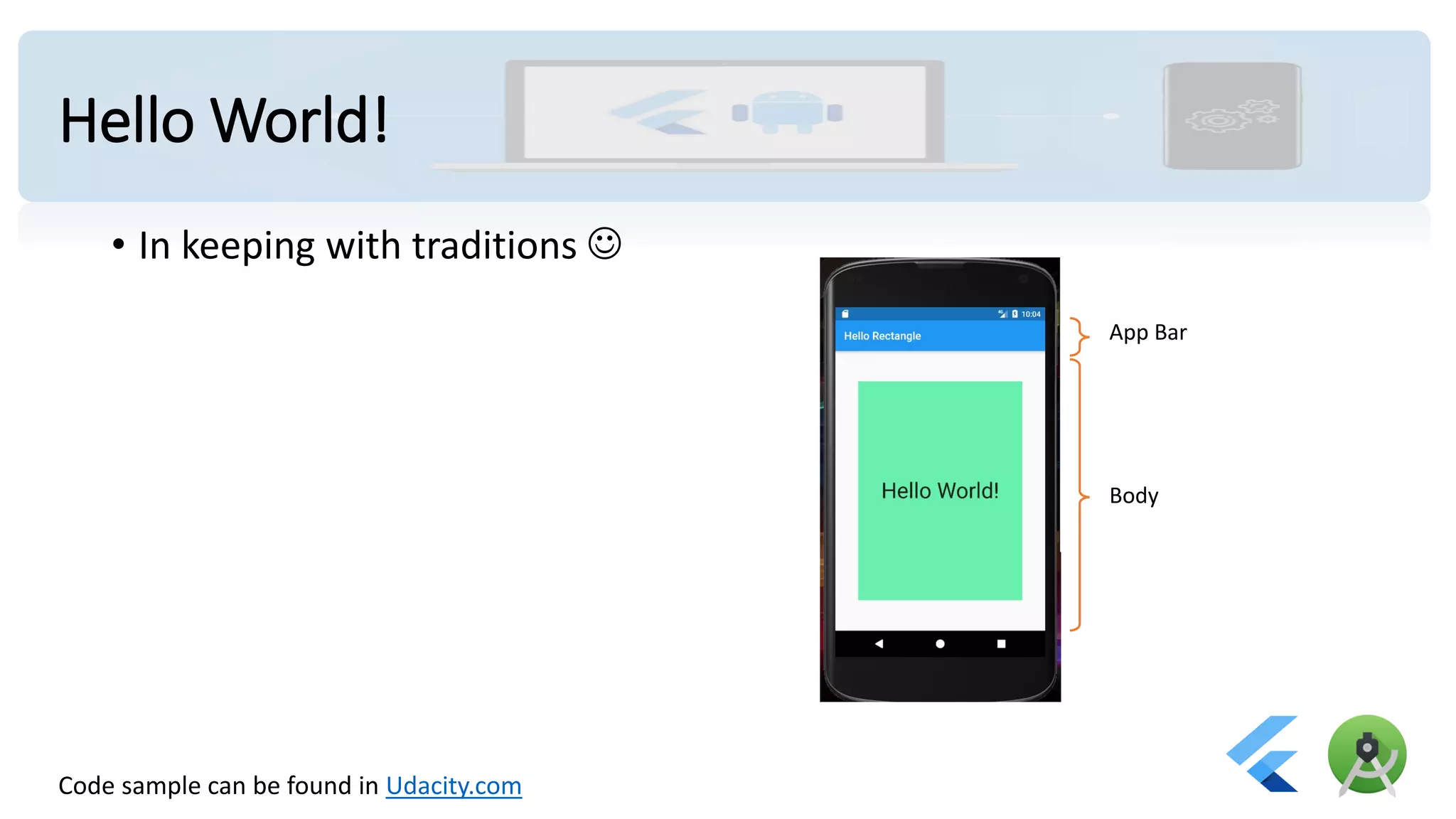 Hello World!

• In keeping with traditions ☺

10:04

Hello Rectangle

Hello World!

App Bar

Body

Code sample can be found in Udacity.com